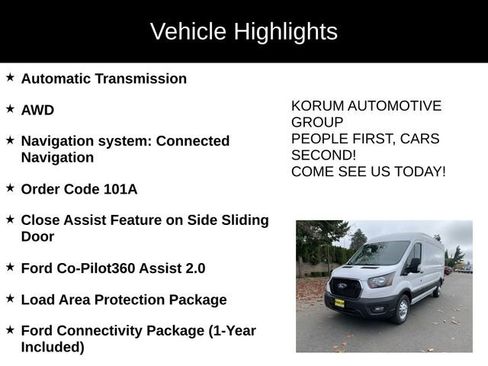 Vehicle Highlights

★ Automatic Transmission

★ AWD

★ Navigation system: Connected Navigation

★ Order Code 101A

★ Close Assist Feature on Side Sliding Door

★ Ford Co-Pilot360 Assist 2.0

★ Load Area Protection Package

★ Ford Connectivity Package (1-Year Included)

KORUM AUTOMOTIVE GROUP
PEOPLE FIRST, CARS SECOND!
COME SEE US TODAY!